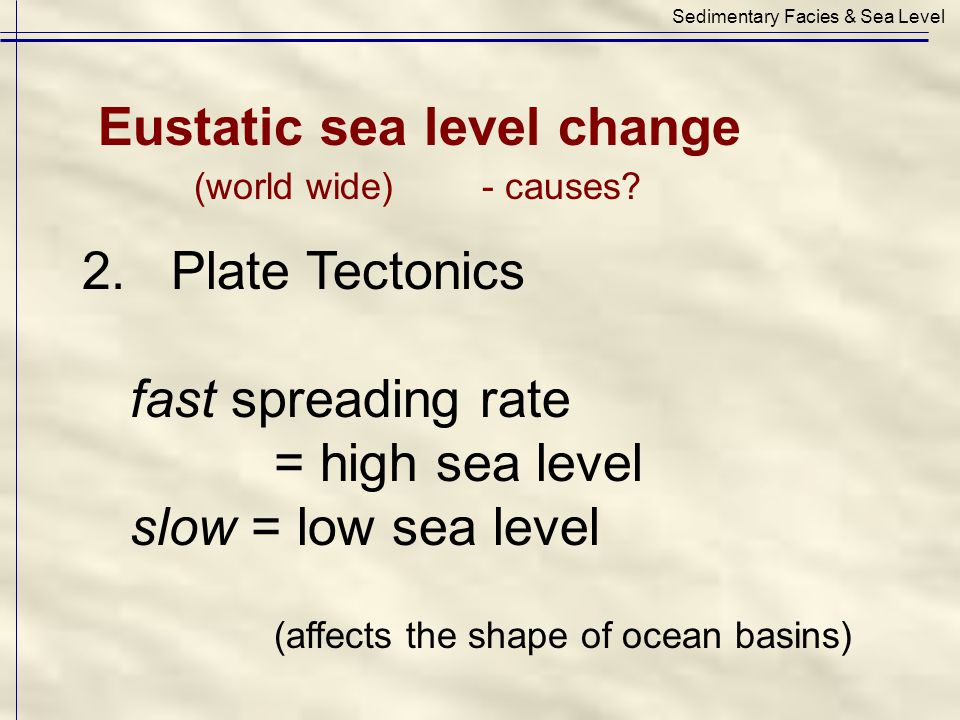 Sedimentary Facies & Sea Level

Eustatic sea level change
(world wide) - causes?

2. Plate Tectonics

fast spreading rate
= high sea level
slow = low sea level

(affects the shape of ocean basins)